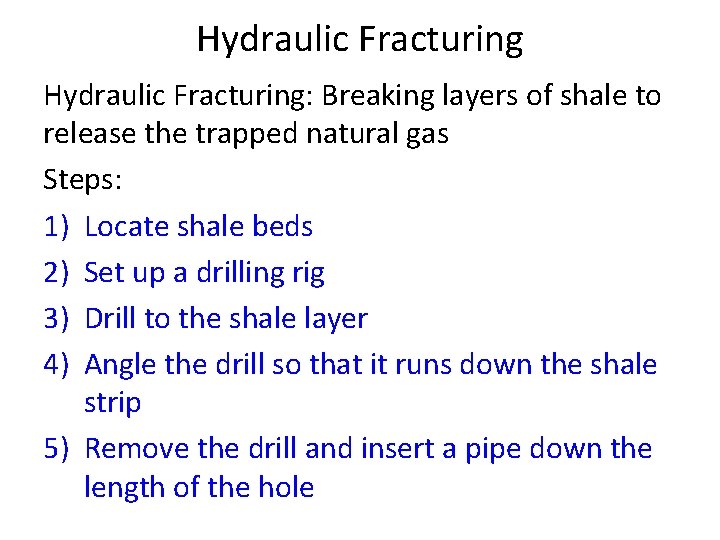 Hydraulic Fracturing

Hydraulic Fracturing: Breaking layers of shale to release the trapped natural gas

Steps:

1) Locate shale beds
2) Set up a drilling rig
3) Drill to the shale layer
4) Angle the drill so that it runs down the shale strip
5) Remove the drill and insert a pipe down the length of the hole